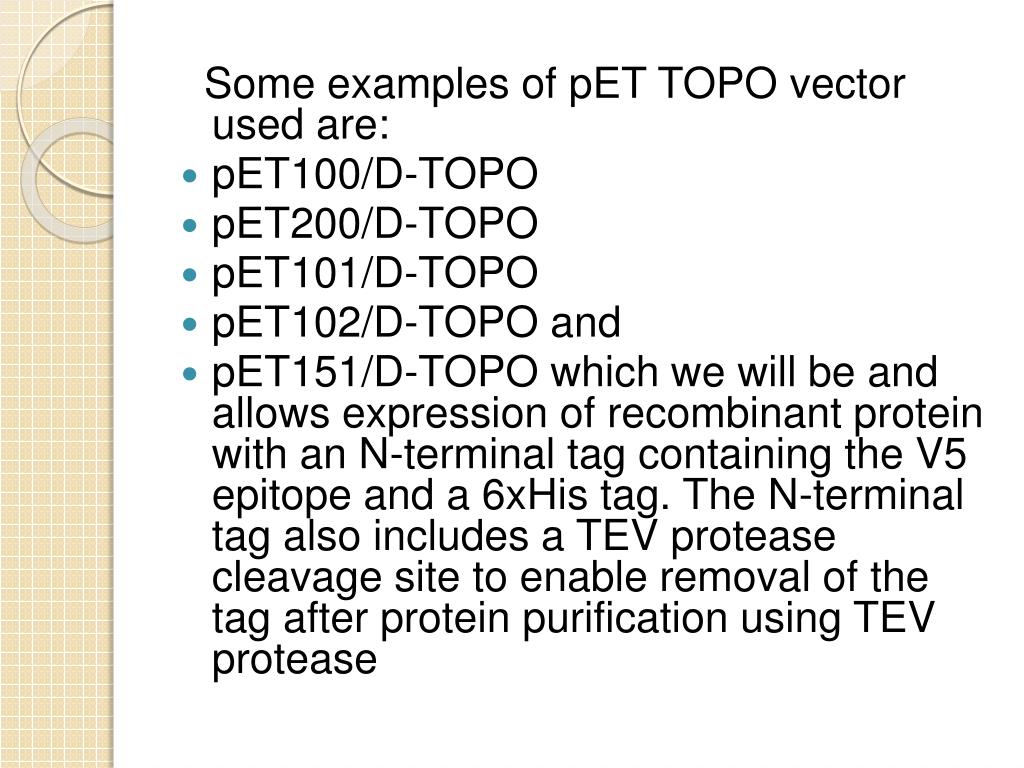 Some examples of pET TOPO vector used are:

- pET100/D-TOPO
- pET200/D-TOPO
- pET101/D-TOPO
- pET102/D-TOPO and
- pET151/D-TOPO which we will be and allows expression of recombinant protein with an N-terminal tag containing the V5 epitope and a 6xHis tag. The N-terminal tag also includes a TEV protease cleavage site to enable removal of the tag after protein purification using TEV protease